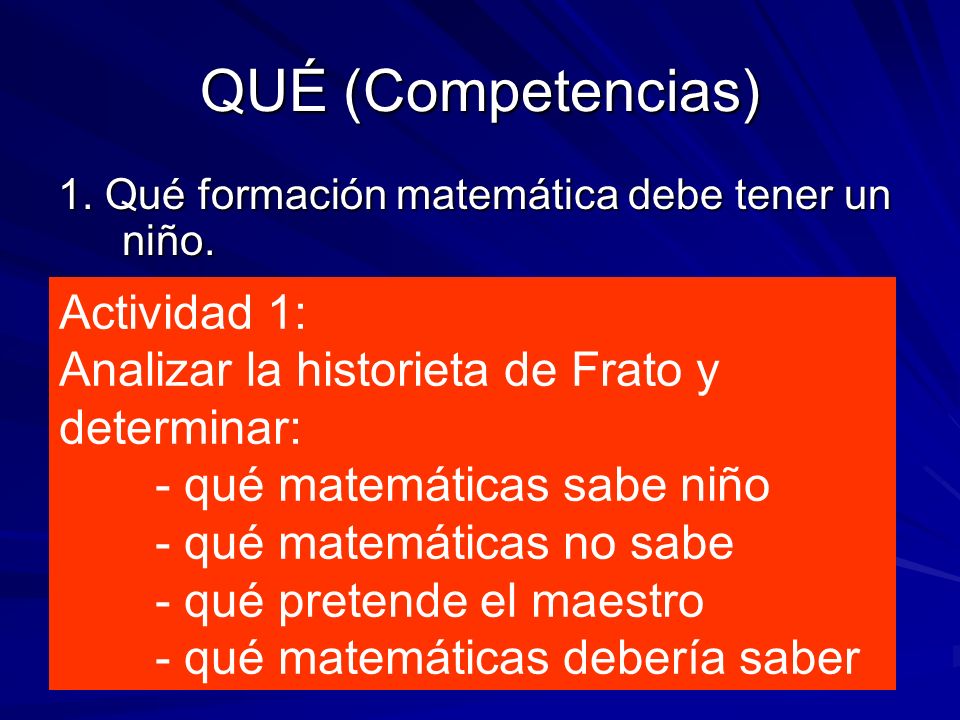 QUÉ (Competencias)

1. Qué formación matemática debe tener un niño.

Actividad 1:
Analizar la historieta de Frato y determinar:
- qué matemáticas sabe niño
- qué matemáticas no sabe
- qué pretende el maestro
- qué matemáticas debería saber